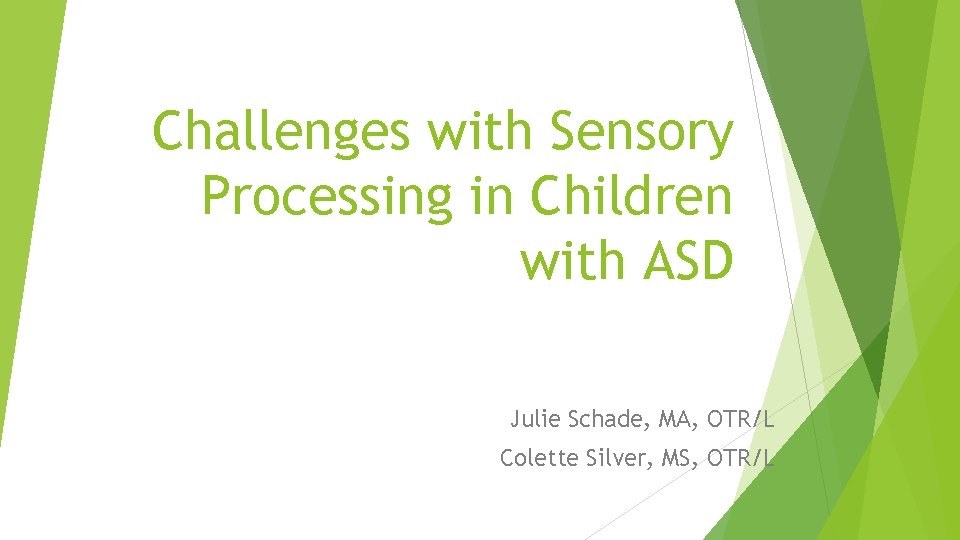 Challenges with Sensory Processing in Children with ASD

Julie Schade, MA, OTR/L
Colette Silver, MS, OTR/L